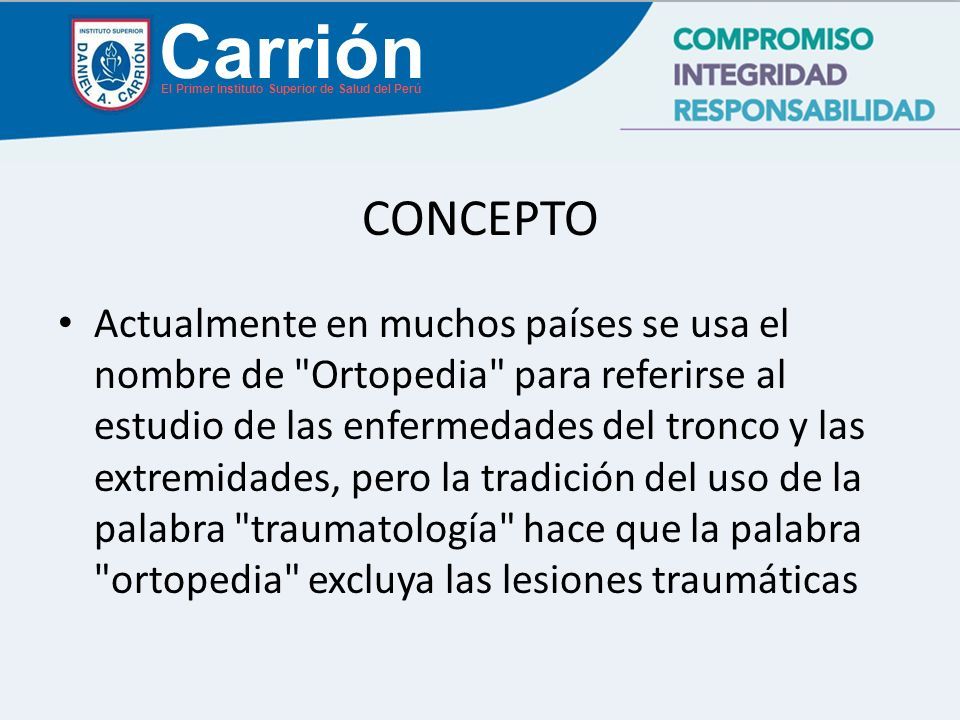 INSTITUTO SUPERIOR
DANIEL A. CARRIÓN

Carrión
El Primer Instituto Superior de Salud del Perú

COMPROMISO
INTEGRIDAD
RESPONSABILIDAD

CONCEPTO

• Actualmente en muchos países se usa el nombre de "Ortopedia" para referirse al estudio de las enfermedades del tronco y las extremidades, pero la tradición del uso de la palabra "traumatología" hace que la palabra "ortopedia" excluya las lesiones traumáticas